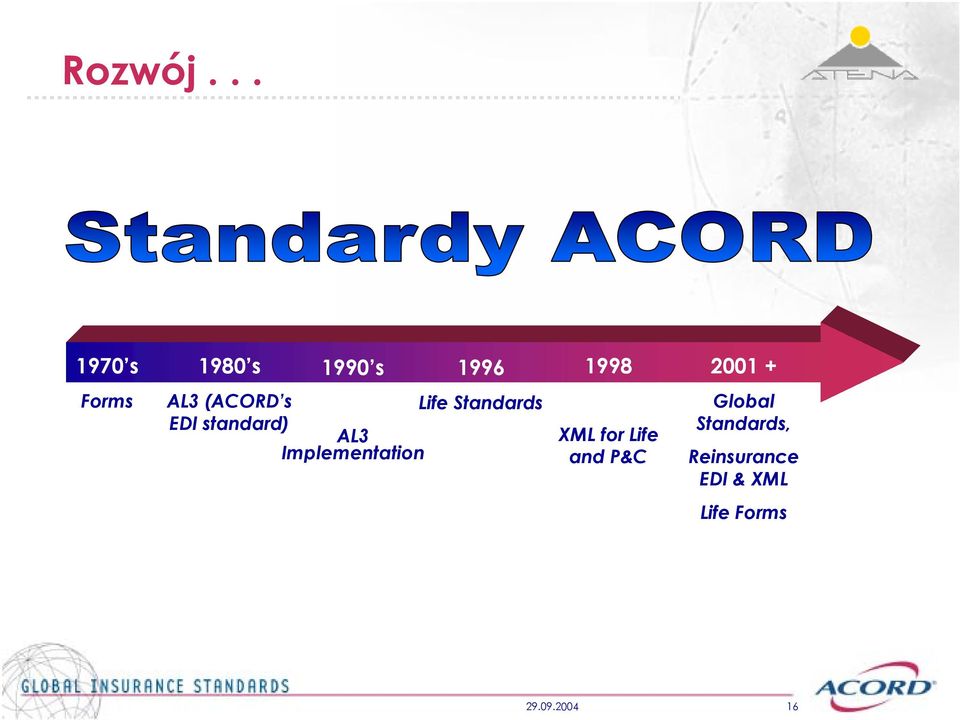 Rozwój . . .

ATENA

Standardy ACORD

1970's

Forms

1980's

AL3 (ACORD's EDI standard)

1990's

AL3 Implementation

1996

Life Standards

1998

XML for Life and P&C

2001 +

Global Standards,

Reinsurance EDI & XML

Life Forms

GLOBAL INSURANCE STANDARDS

29.09.2004

16

ACORD